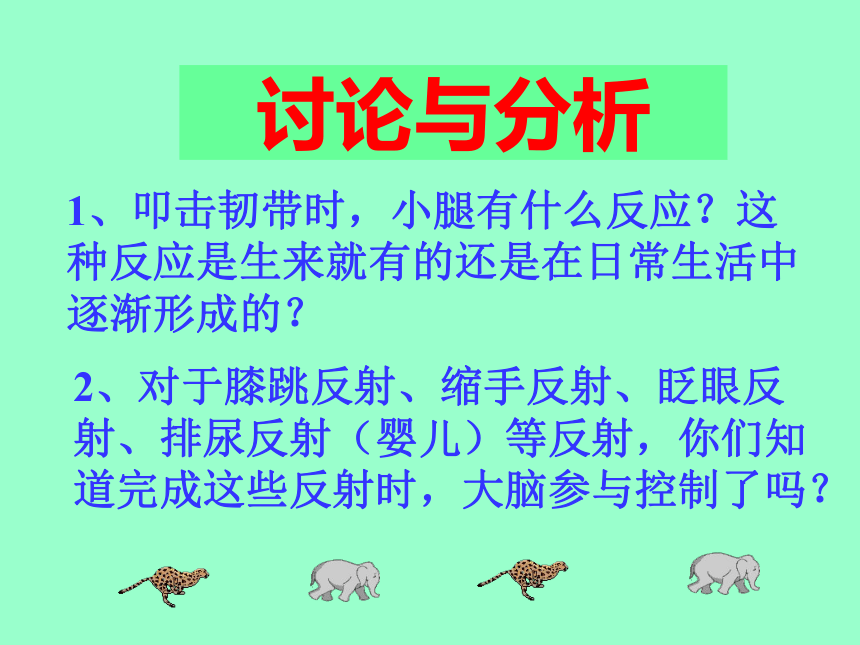 讨论与分析

1、叩击韧带时，小腿有什么反应？这种反应是生来就有的还是在日常生活中逐渐形成的？

2、对于膝跳反射、缩手反射、眨眼反射、排尿反射（婴儿）等反射，你们知道完成这些反射时，大脑参与控制了吗？